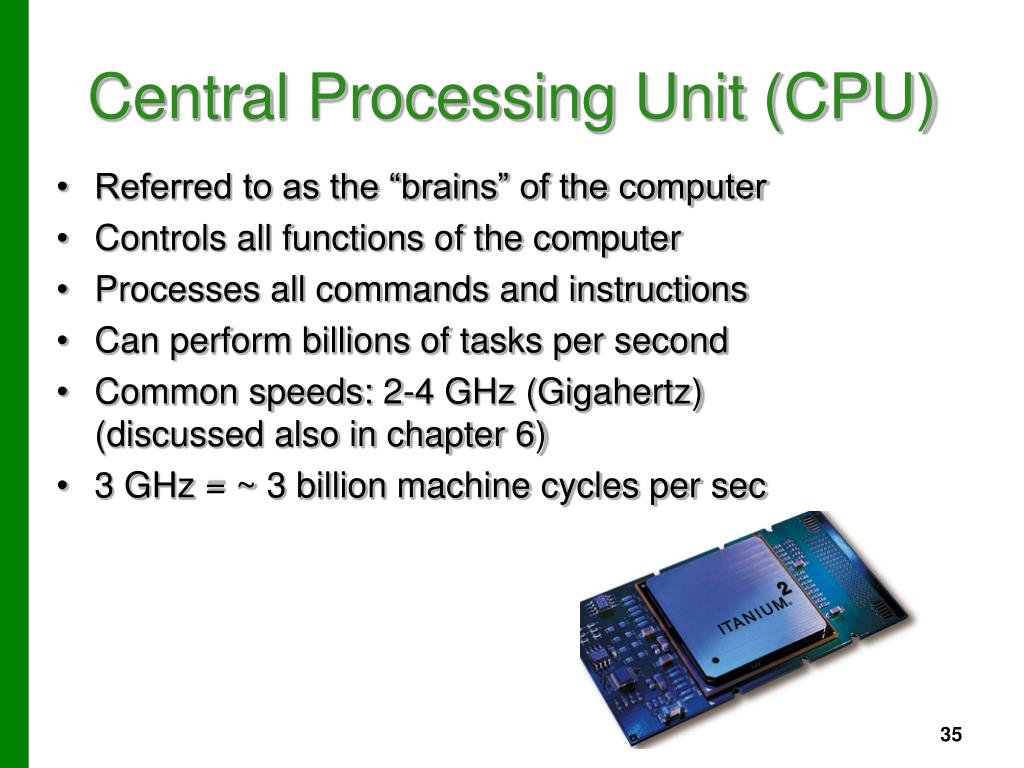 Central Processing Unit (CPU)

• Referred to as the “brains” of the computer
• Controls all functions of the computer
• Processes all commands and instructions
• Can perform billions of tasks per second
• Common speeds: 2-4 GHz (Gigahertz) (discussed also in chapter 6)
• 3 GHz = ~ 3 billion machine cycles per sec

ITANIUM 2

35